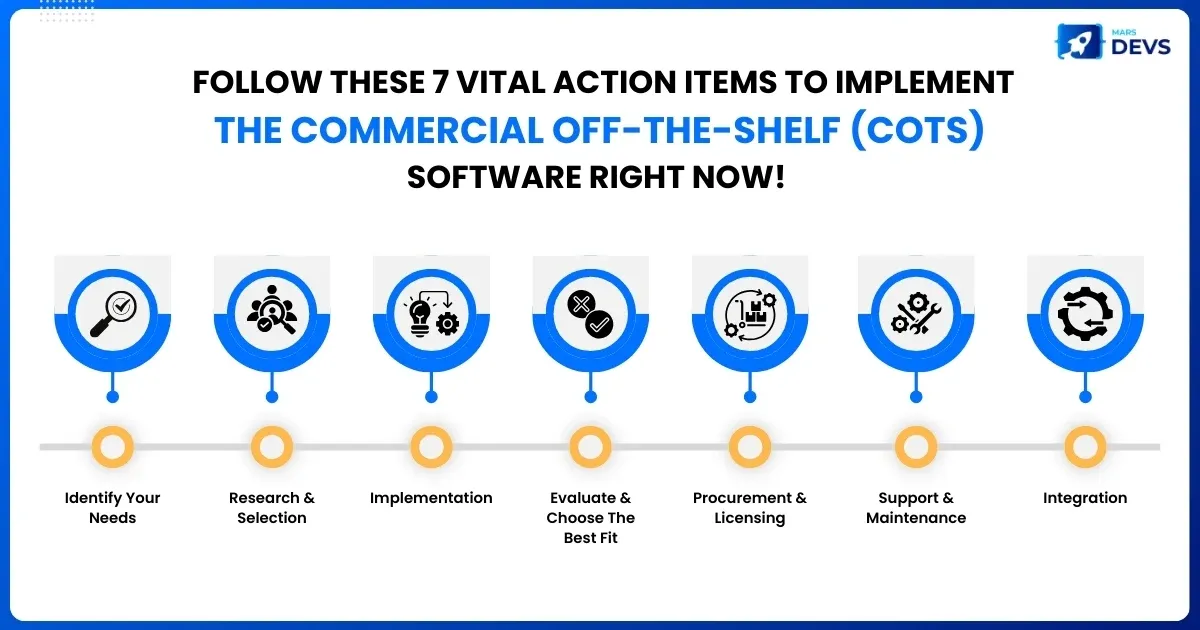 MARS DEVS

FOLLOW THESE 7 VITAL ACTION ITEMS TO IMPLEMENT THE COMMERCIAL OFF-THE-SHELF (COTS) SOFTWARE RIGHT NOW!

Identify Your Needs

Research & Selection

Implementation

Evaluate & Choose The Best Fit

Procurement & Licensing

Support & Maintenance

Integration